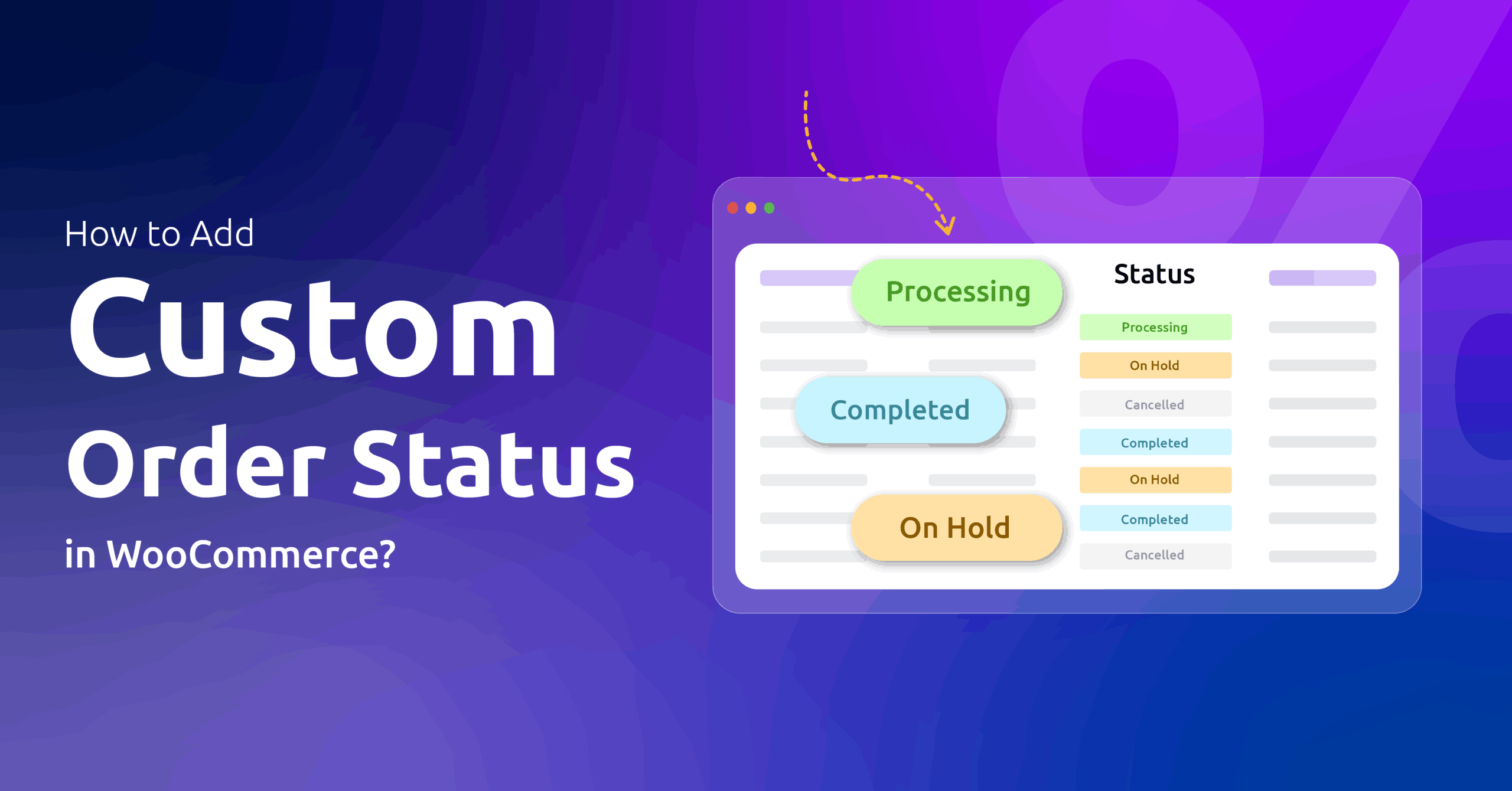 How to Add
Custom
Order Status
in WooCommerce?

Processing

Completed

On Hold

Status

Processing
On Hold
Cancelled
Completed
On Hold
Completed
Cancelled